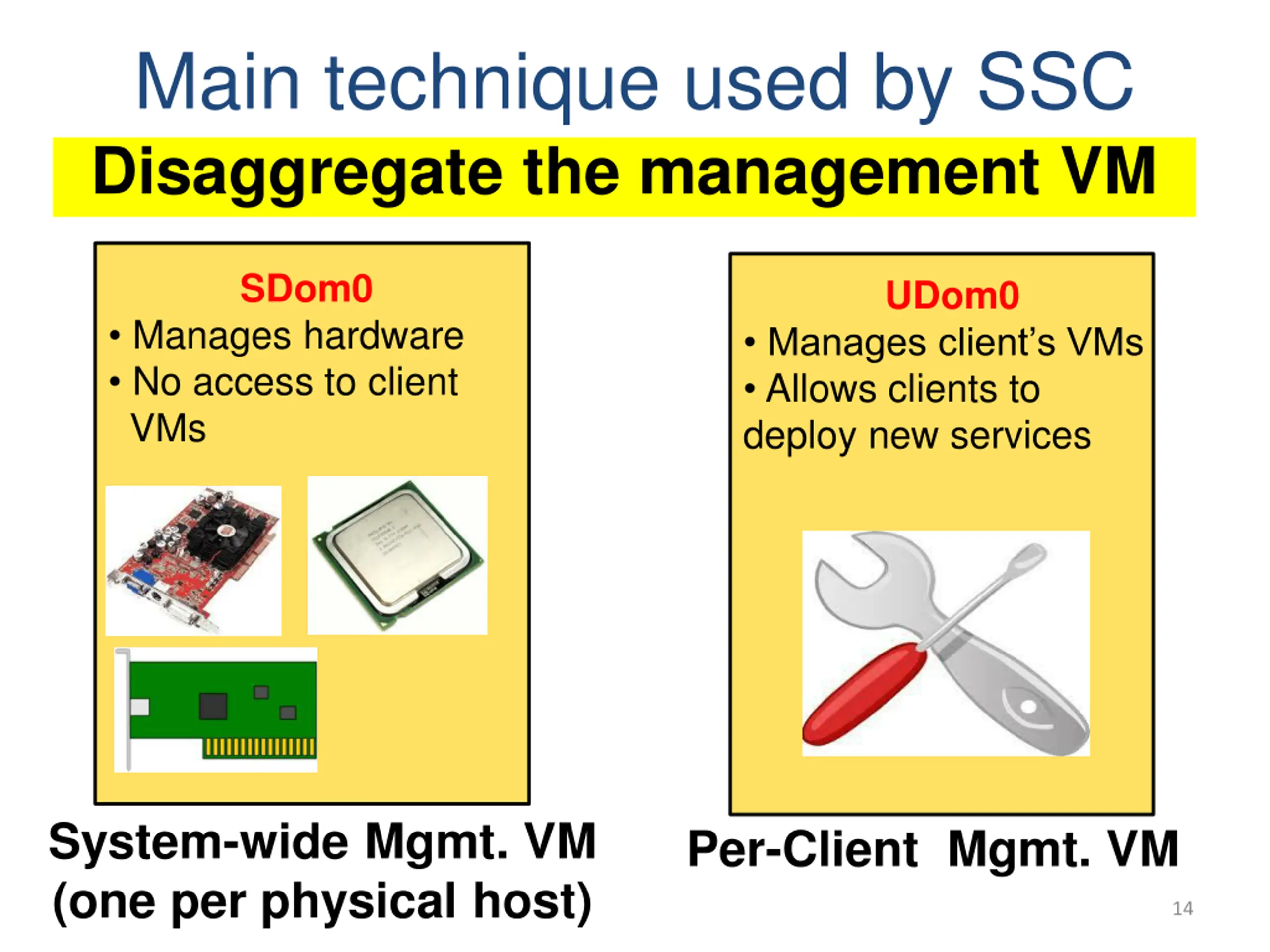 Main technique used by SSC

Disaggregate the management VM

SDom0
• Manages hardware
• No access to client VMs

System-wide Mgmt. VM (one per physical host)

UDom0
• Manages client's VMs
• Allows clients to deploy new services

Per-Client Mgmt. VM

14